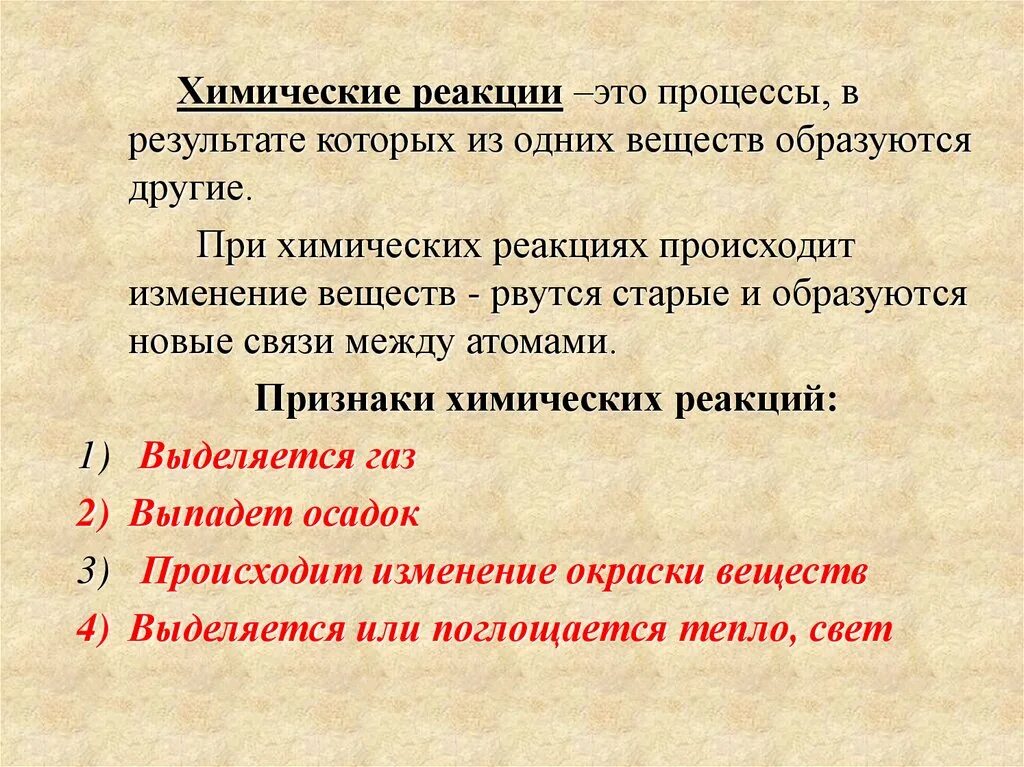 Химические реакции –это процессы, в результате которых из одних веществ образуются другие.

При химических реакциях происходит изменение веществ - рвутся старые и образуются новые связи между атомами.

Признаки химических реакций:

1) Выделяется газ

2) Выпадет осадок

3) Происходит изменение окраски веществ

4) Выделяется или поглощается тепло, свет